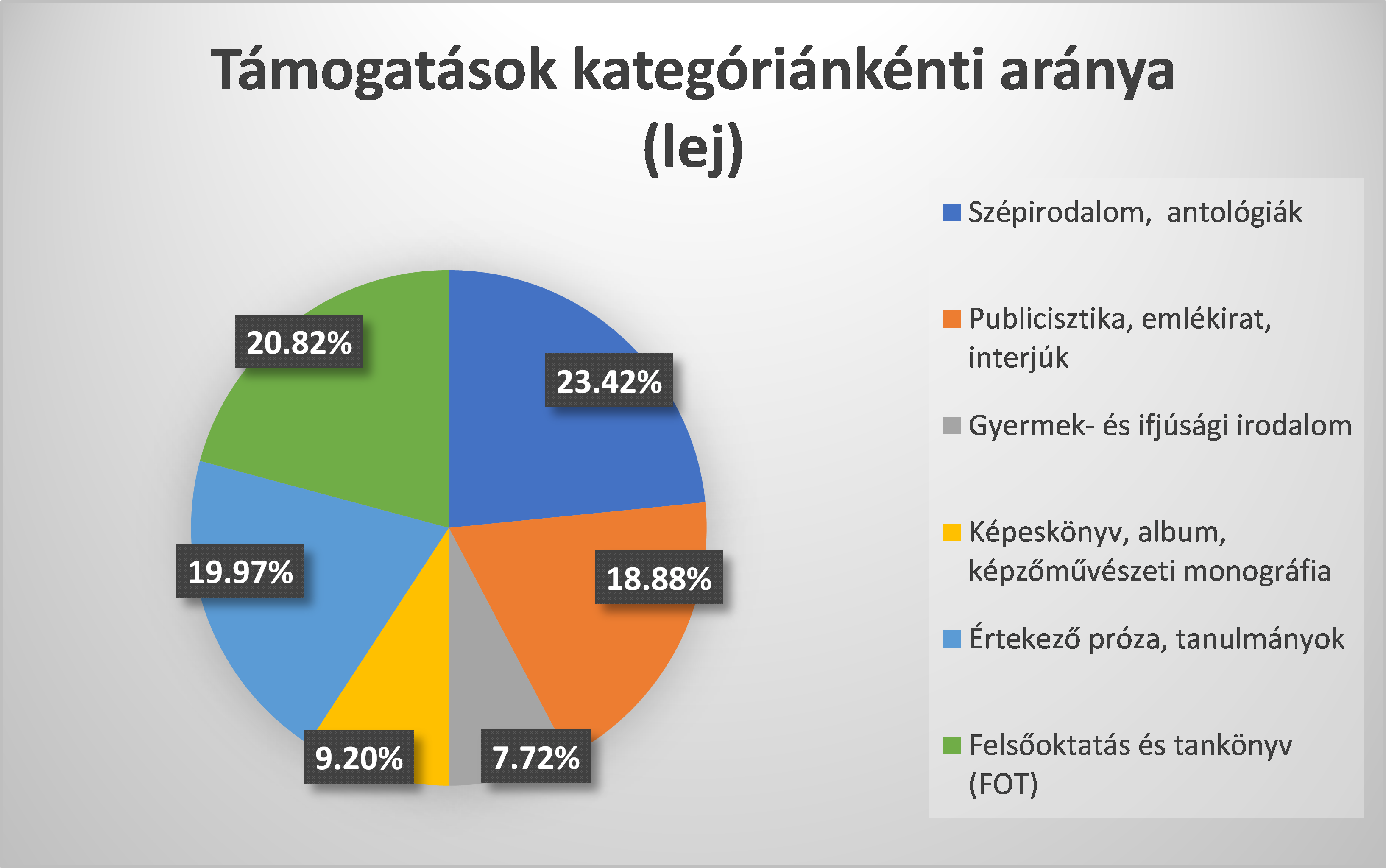 Támogatások kategóriánkénti aránya (lej)

20.82%

23.42%

19.97%

18.88%

9.20%

7.72%

Szépirodalom, antológiák

Publicisztika, emlékirat, interjúk

Gyermek- és ifjúsági irodalom

Képeskönyv, album, képzőművészeti monográfia

Értekező próza, tanulmányok

Felsőoktatás és tankönyv (FOT)